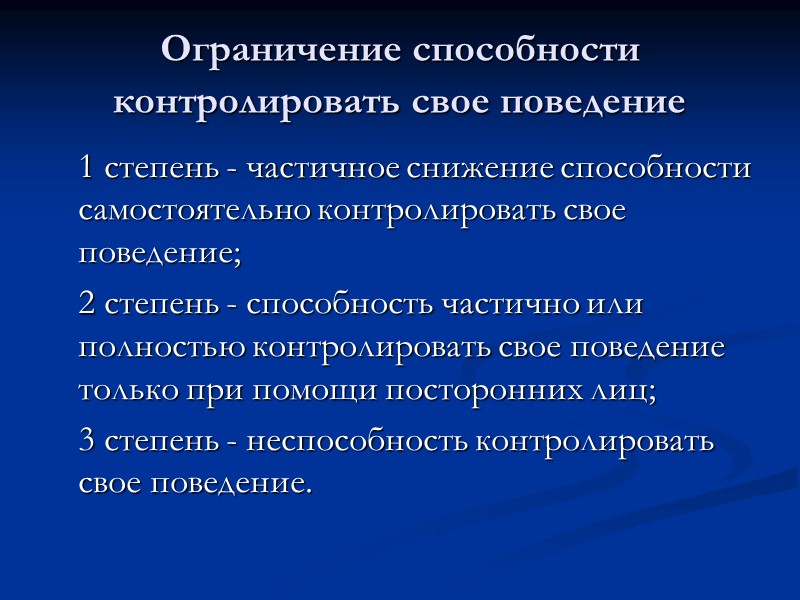 Ограничение способности контролировать свое поведение

1 степень - частичное снижение способности самостоятельно контролировать свое поведение;

2 степень - способность частично или полностью контролировать свое поведение только при помощи посторонних лиц;

3 степень - неспособность контролировать свое поведение.